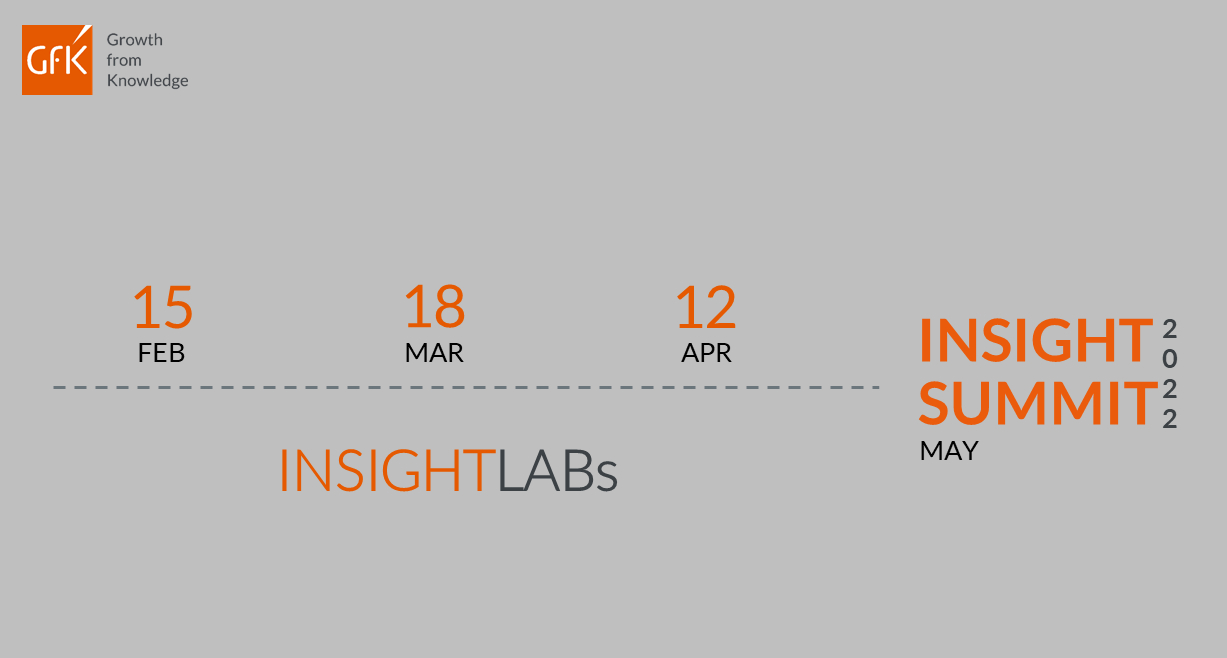 GfK Growth from Knowledge

15
FEB

18
MAR

12
APR

INSIGHTLABs

INSIGHT SUMMIT 2022
MAY